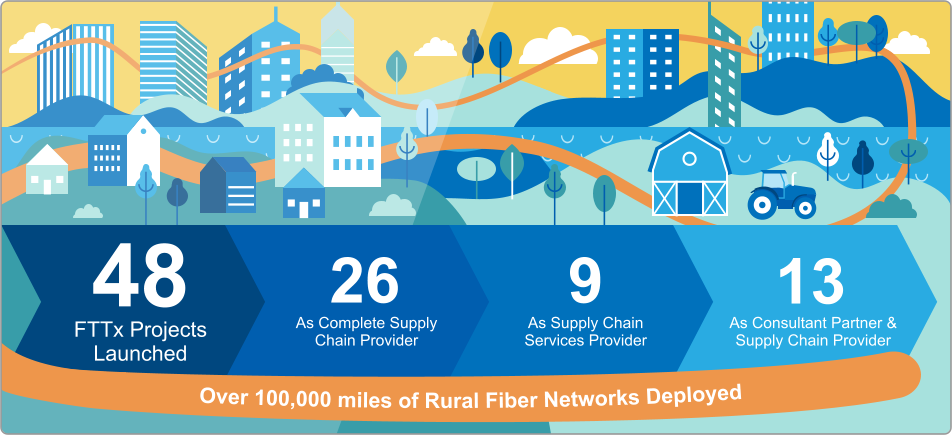 48
FTTx Projects Launched

26
As Complete Supply Chain Provider

9
As Supply Chain Services Provider

13
As Consultant Partner & Supply Chain Provider

Over 100,000 miles of Rural Fiber Networks Deployed